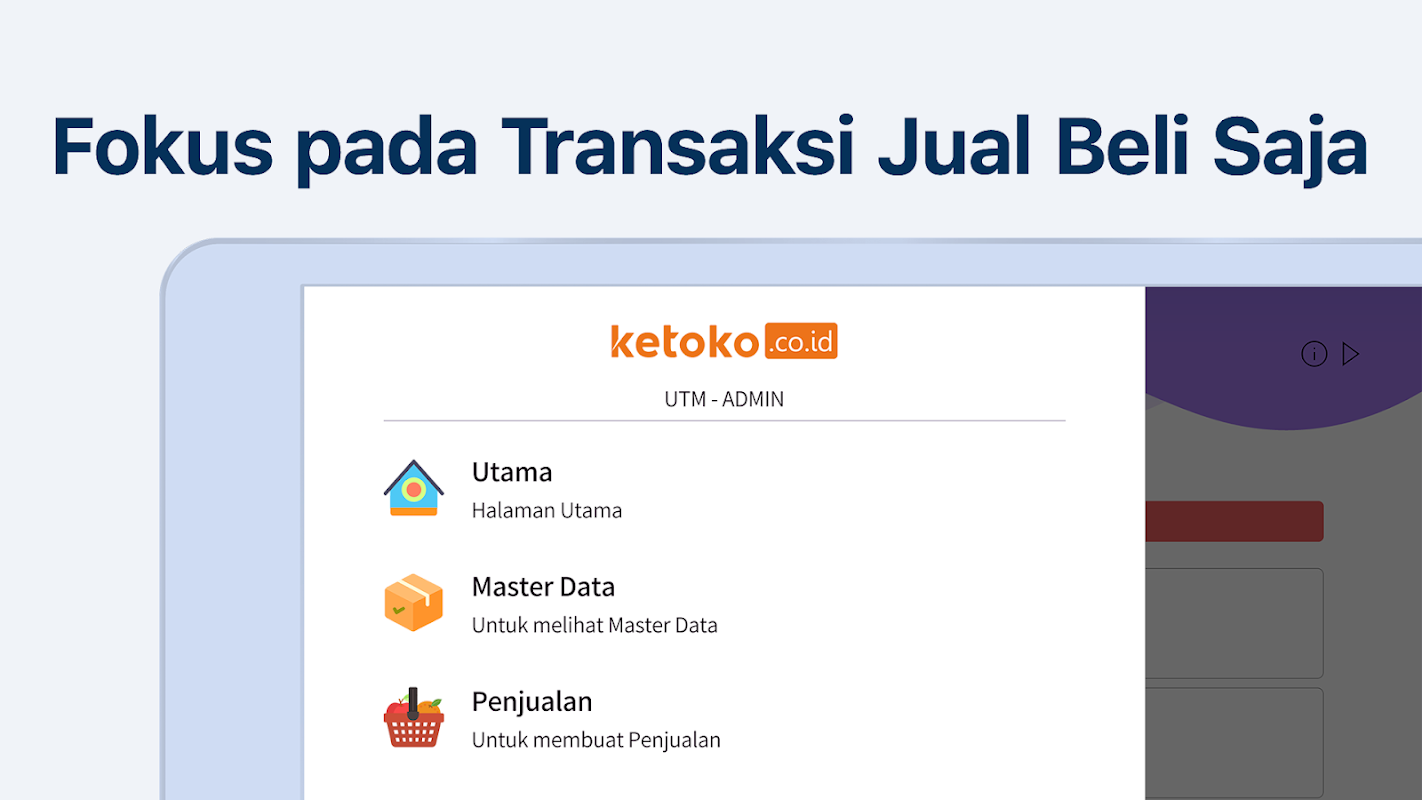 Fokus pada Transaksi Jual Beli Saja

ketoko.co.id

UTM - ADMIN

Utama
Halaman Utama

Master Data
Untuk melihat Master Data

Penjualan
Untuk membuat Penjualan